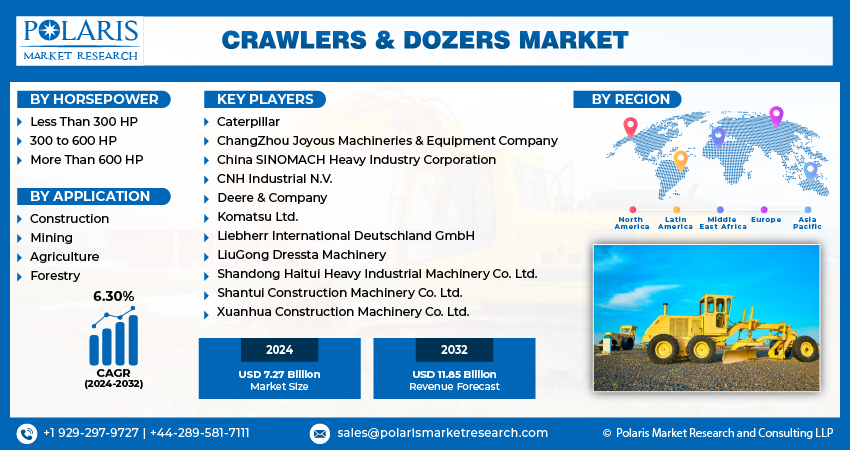 POLARIS
MARKET RESEARCH

CRAWLERS & DOZERS MARKET

BY HORSEPOWER
Less Than 300 HP
300 to 600 HP
More Than 600 HP

BY APPLICATION
Construction
Mining
Agriculture
Forestry

6.30%
CAGR
(2024-2032)

KEY PLAYERS
Caterpillar
ChangZhou Joyous Machineries & Equipment Company
China SINOMACH Heavy Industry Corporation
CNH Industrial N.V.
Deere & Company
Komatsu Ltd.
Liebherr International Deutschland GmbH
LiuGong Dressta Machinery
Shandong Haitui Heavy Industrial Machinery Co. Ltd.
Shantui Construction Machinery Co. Ltd.
Xuanhua Construction Machinery Co. Ltd.

2024
USD 7.27 Billion
Market Size

2032
USD 11.85 Billion
Revenue Forecast

BY REGION
North America
Latin America
Middle East Africa
Europe
Asia Pacific

+1 929-297-9727 | +44-289-581-7111
sales@polarismarketresearch.com
© Polaris Market Research and Consulting LLP